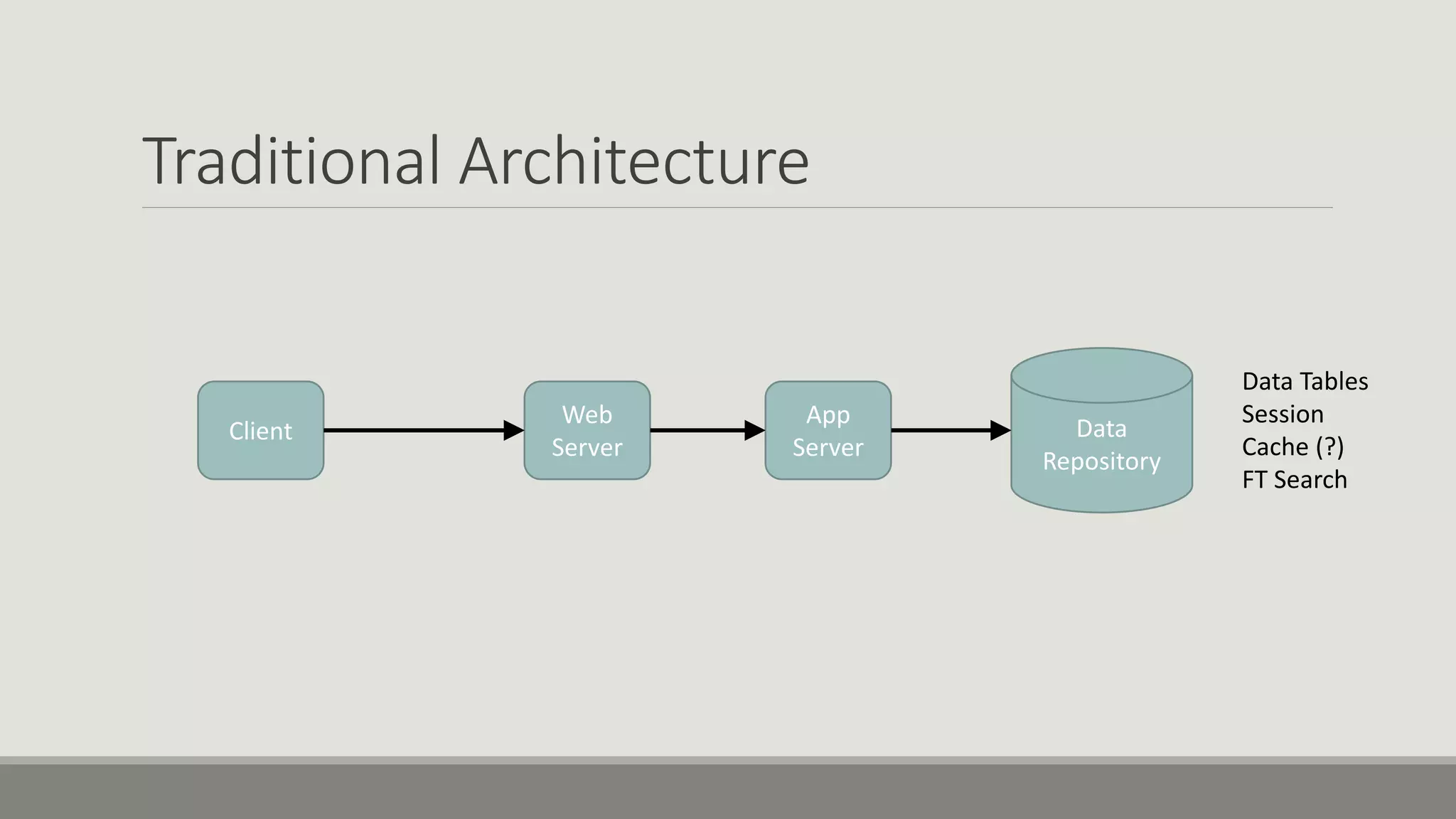 Traditional Architecture

Client

Web Server

App Server

Data Repository

Data Tables
Session
Cache (?)
FT Search